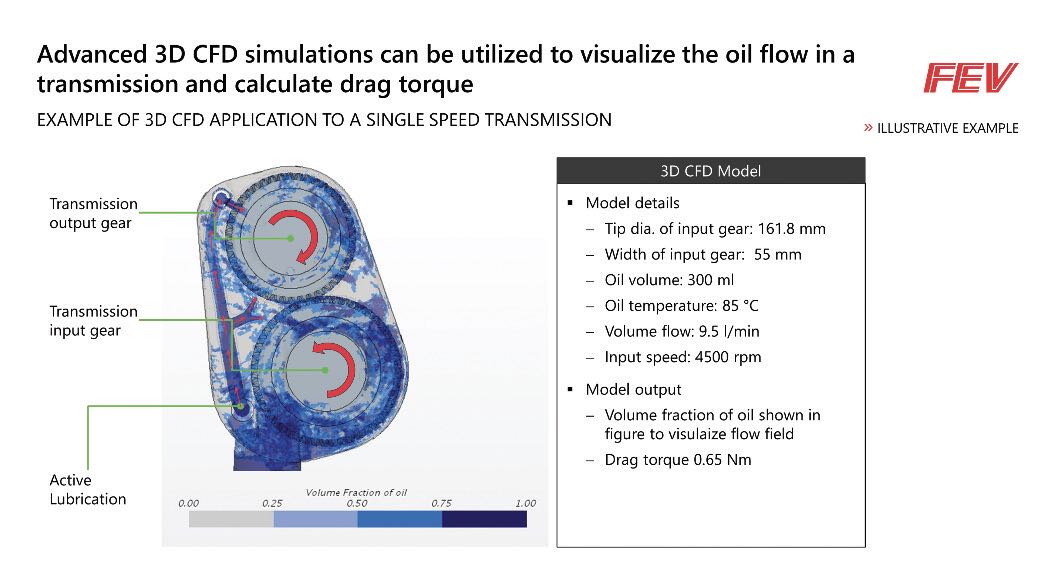 Advanced 3D CFD simulations can be utilized to visualize the oil flow in a transmission and calculate drag torque

FEV

EXAMPLE OF 3D CFD APPLICATION TO A SINGLE SPEED TRANSMISSION

» ILLUSTRATIVE EXAMPLE

Transmission output gear

Transmission input gear

Active Lubrication

Volume Fraction of oil

0.00 0.25 0.50 0.75 1.00

3D CFD Model

▪ Model details
– Tip dia. of input gear: 161.8 mm
– Width of input gear: 55 mm
– Oil volume: 300 ml
– Oil temperature: 85 °C
– Volume flow: 9.5 l/min
– Input speed: 4500 rpm

▪ Model output
– Volume fraction of oil shown in figure to visulaize flow field
– Drag torque 0.65 Nm